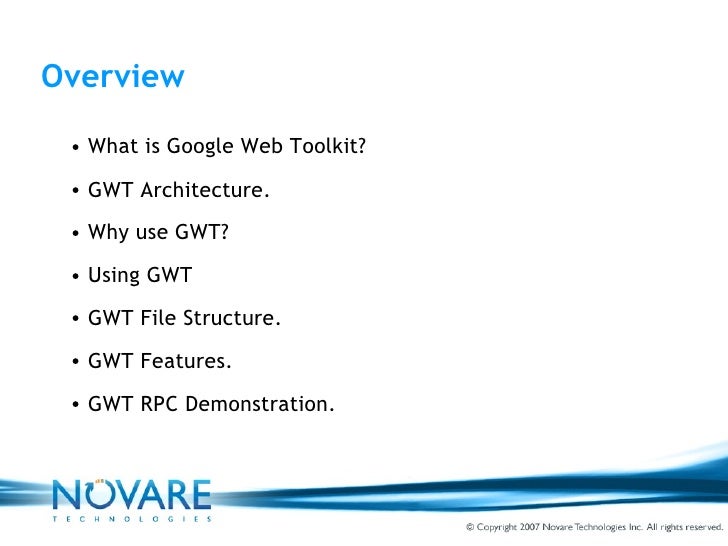 Overview

• What is Google Web Toolkit?

• GWT Architecture.

• Why use GWT?

• Using GWT

• GWT File Structure.

• GWT Features.

• GWT RPC Demonstration.

NOVARE
TECHNOLOGIES

© Copyright 2007 Novare Technologies Inc. All rights reserved.